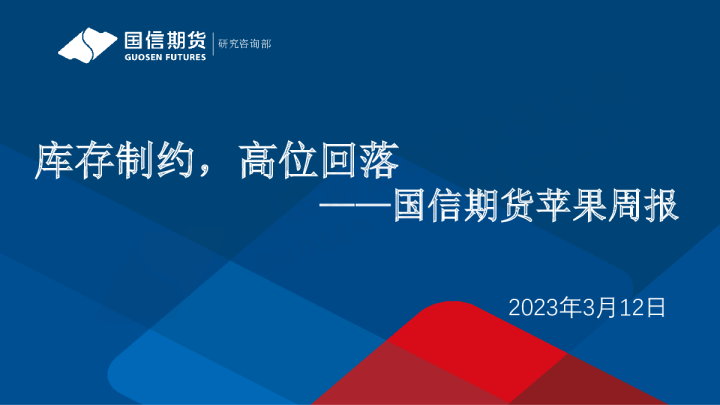 国信期货
GUOSEN FUTURES
研究咨询部

库存制约，高位回落
——国信期货苹果周报

2023年3月12日